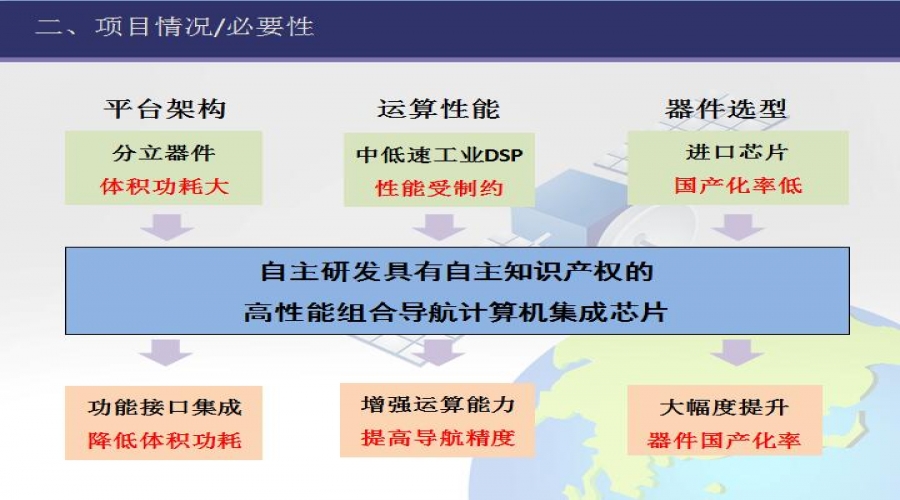 二、项目情况/必要性

平台架构
分立器件
体积功耗大

运算性能
中低速工业DSP
性能受制约

器件选型
进口芯片
国产化率低

自主研发具有自主知识产权的
高性能组合导航计算机集成芯片

功能接口集成
降低体积功耗

增强运算能力
提高导航精度

大幅度提升
器件国产化率